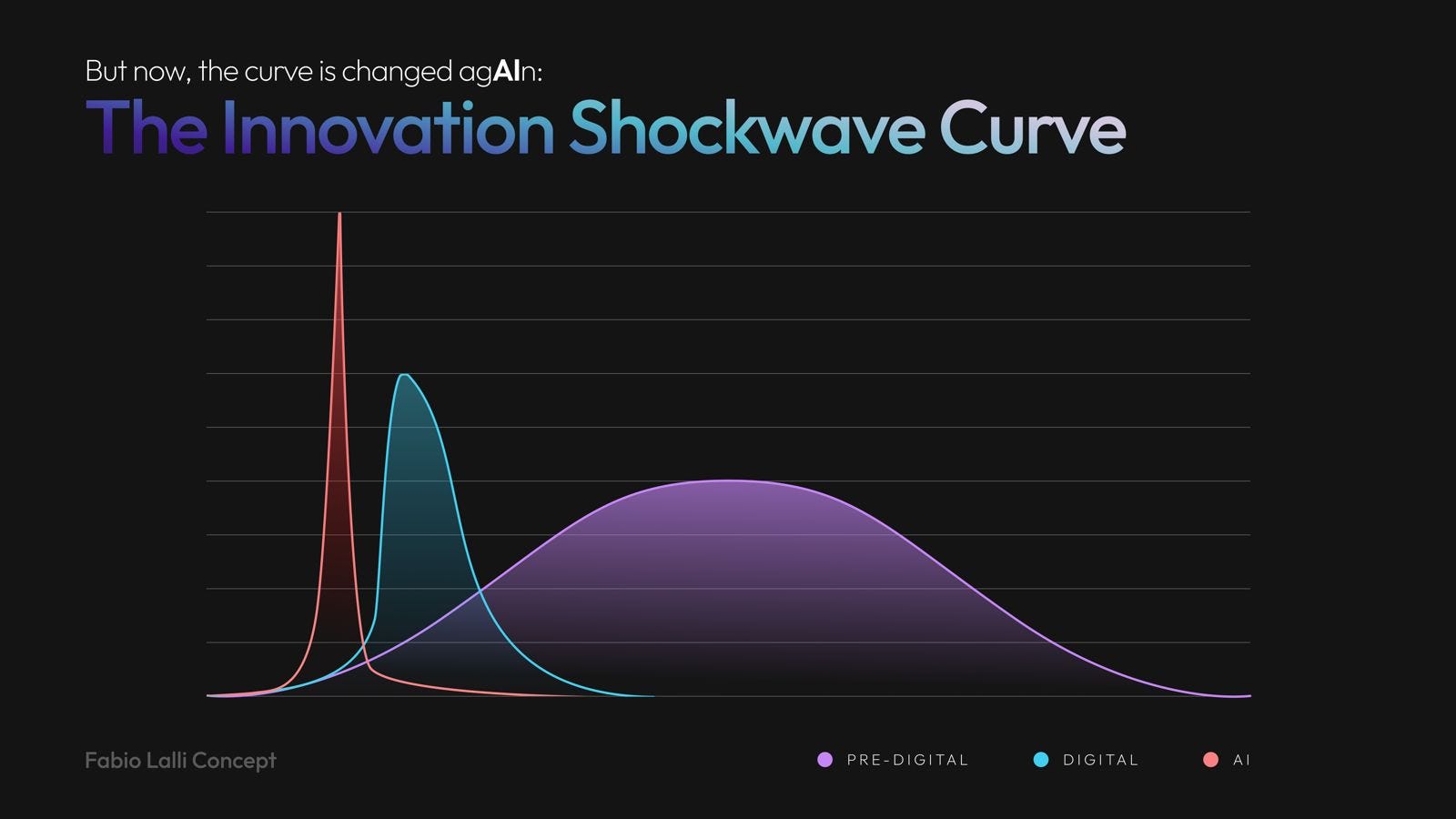 But now, the curve is changed agAIn:

The Innovation Shockwave Curve

Fabio Lalli Concept

PRE-DIGITAL DIGITAL AI